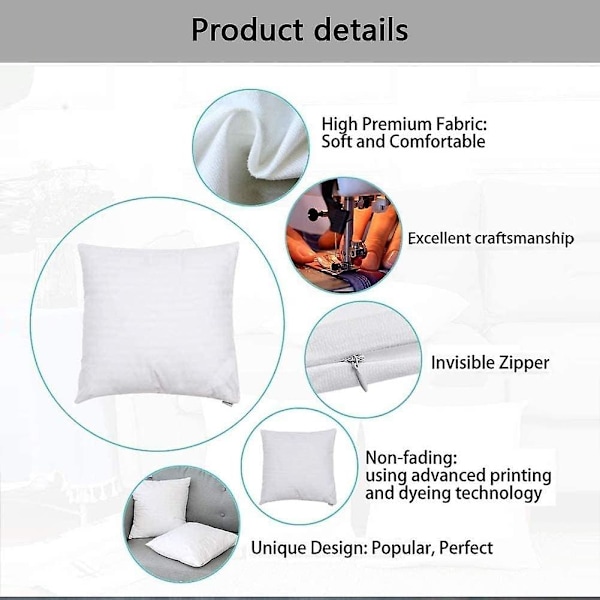 Product details

High Premium Fabric:
Soft and Comfortable

Excellent craftsmanship

Invisible Zipper

Non-fading:
using advanced printing and dyeing technology

Unique Design: Popular, Perfect